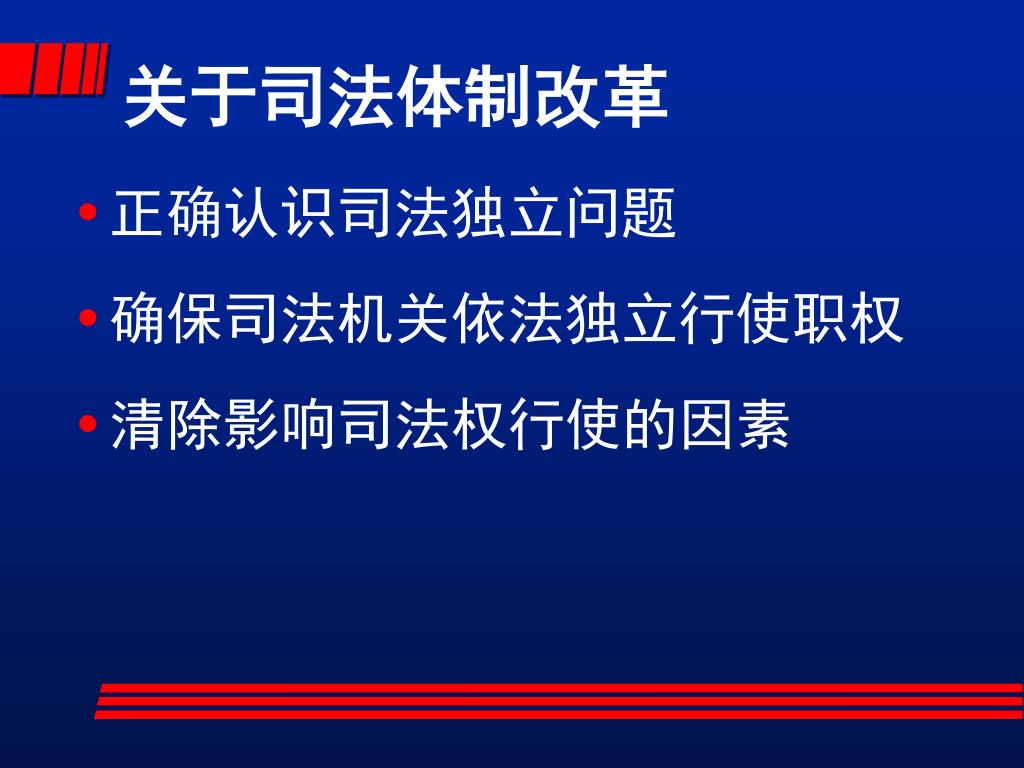 关于司法体制改革

• 正确认识司法独立问题

• 确保司法机关依法独立行使职权

• 清除影响司法权行使的因素